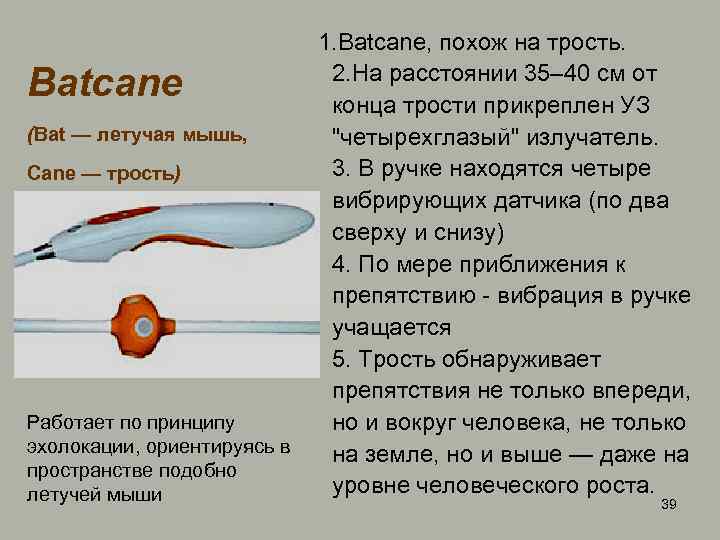 Batcane

(Bat — летучая мышь,

Cane — трость)

Работает по принципу эхолокации, ориентируясь в пространстве подобно летучей мыши

1.Batcane, похож на трость.
2.На расстоянии 35–40 см от конца трости прикреплен УЗ "четырехглазый" излучатель.
3. В ручке находятся четыре вибрирующих датчика (по два сверху и снизу)
4. По мере приближения к препятствию - вибрация в ручке учащается
5. Трость обнаруживает препятствия не только впереди, но и вокруг человека, не только на земле, но и выше — даже на уровне человеческого роста.

39